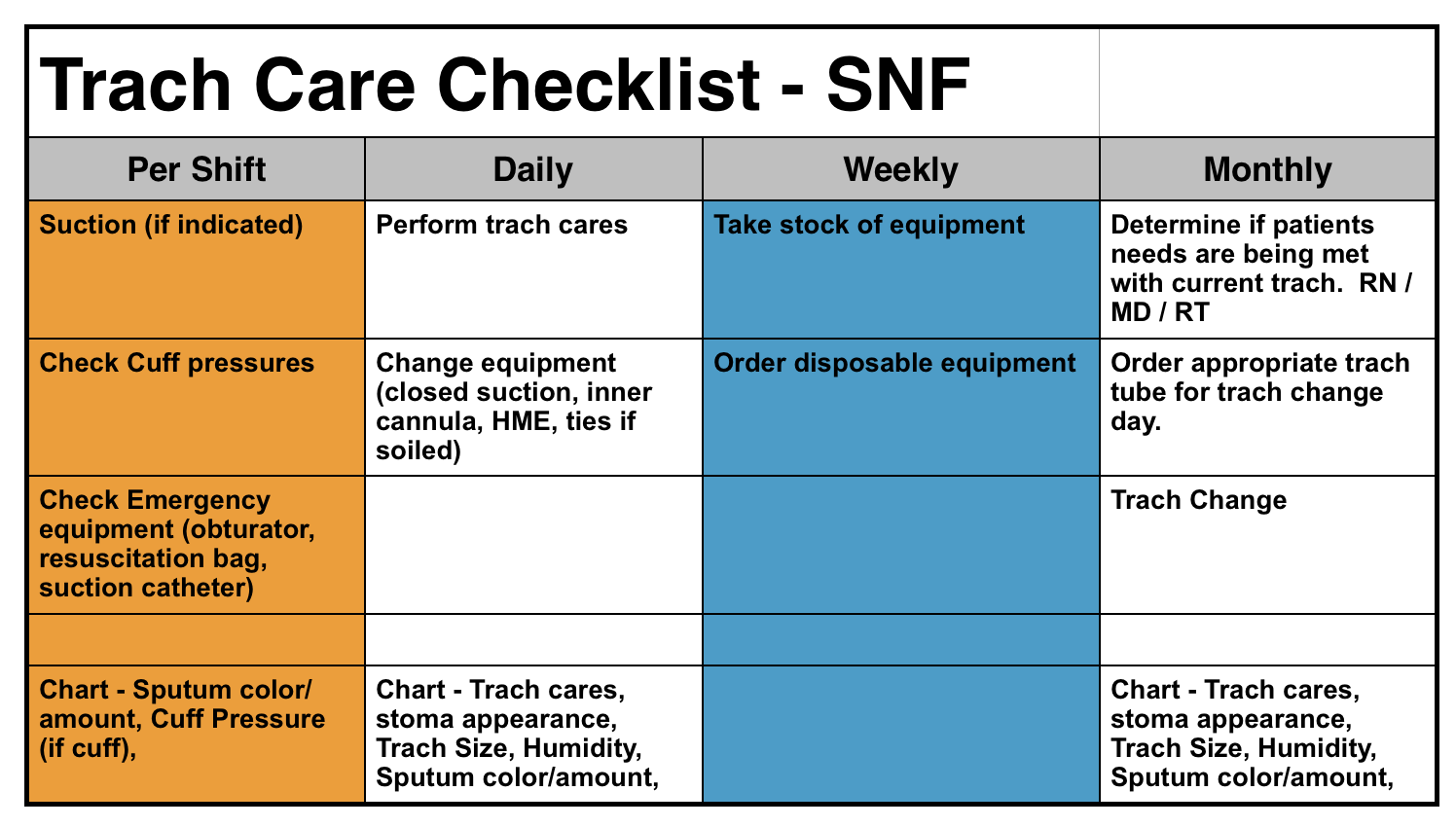 Trach Care Checklist - SNF

| Per Shift | Daily | Weekly | Monthly |
|---|---|---|---|
| Suction (if indicated) | Perform trach cares | Take stock of equipment | Determine if patients needs are being met with current trach. RN / MD / RT |
| Check Cuff pressures | Change equipment (closed suction, inner cannula, HME, ties if soiled) | Order disposable equipment | Order appropriate trach tube for trach change day. |
| Check Emergency equipment (obturator, resuscitation bag, suction catheter) | | | Trach Change |
| | | | |
| Chart - Sputum color/ amount, Cuff Pressure (if cuff), | Chart - Trach cares, stoma appearance, Trach Size, Humidity, Sputum color/amount, | | Chart - Trach cares, stoma appearance, Trach Size, Humidity, Sputum color/amount, |